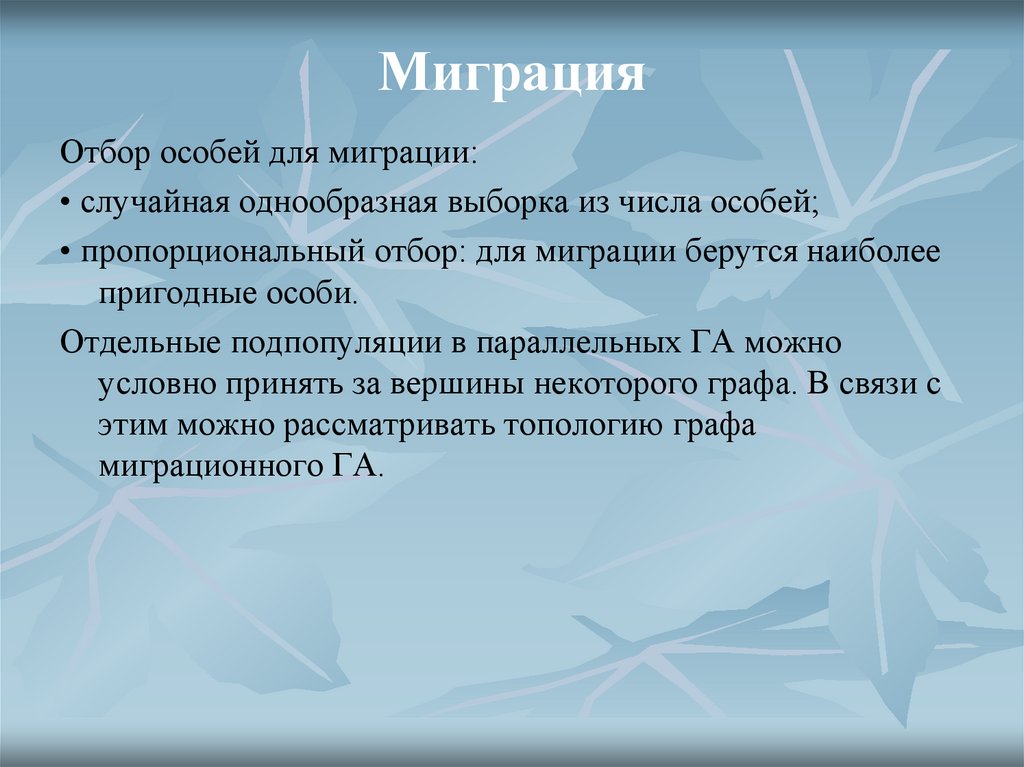 Миграция

Отбор особей для миграции:

• случайная однообразная выборка из числа особей;

• пропорциональный отбор: для миграции берутся наиболее пригодные особи.

Отдельные подпопуляции в параллельных ГА можно условно принять за вершины некоторого графа. В связи с этим можно рассматривать топологию графа миграционного ГА.